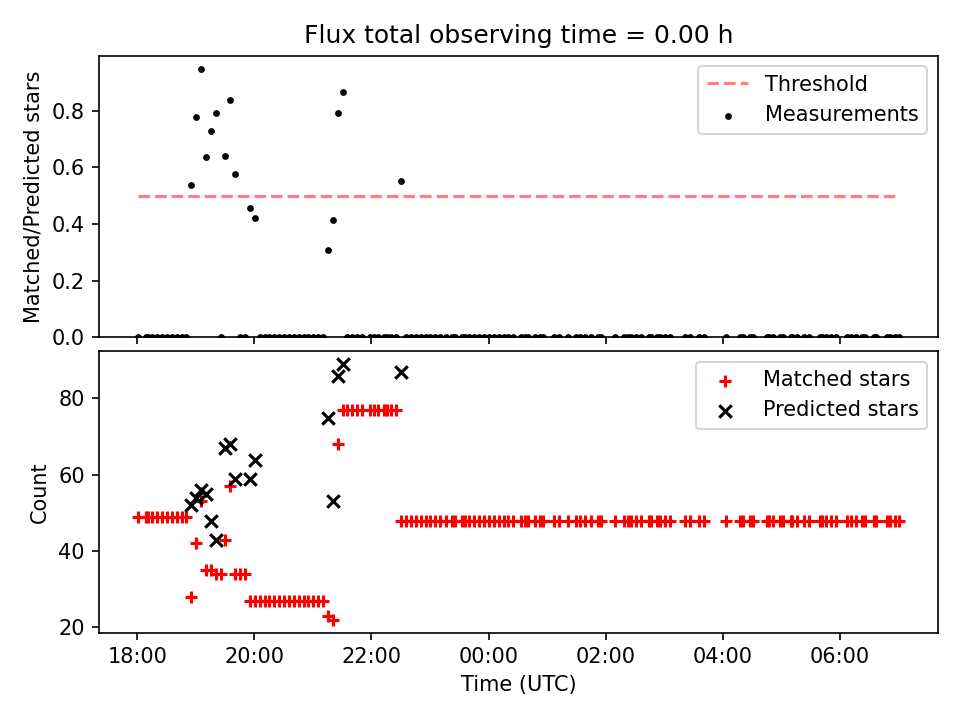 Flux total observing time = 0.00 h

Matched/Predicted stars

0.8
0.6
0.4
0.2
0.0

Threshold
Measurements

Count

80
60
40
20

Matched stars
Predicted stars

18:00 20:00 22:00 00:00 02:00 04:00 06:00

Time (UTC)